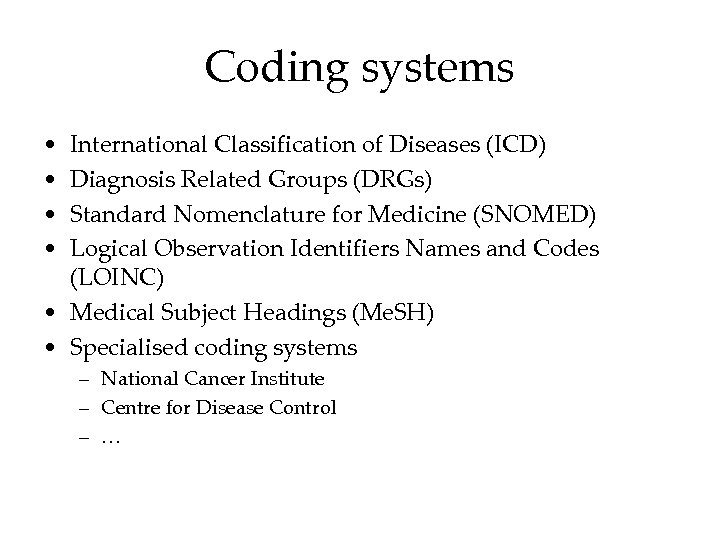 Coding systems

• International Classification of Diseases (ICD)
• Diagnosis Related Groups (DRGs)
• Standard Nomenclature for Medicine (SNOMED)
• Logical Observation Identifiers Names and Codes (LOINC)
• Medical Subject Headings (MeSH)
• Specialised coding systems
– National Cancer Institute
– Centre for Disease Control
– …